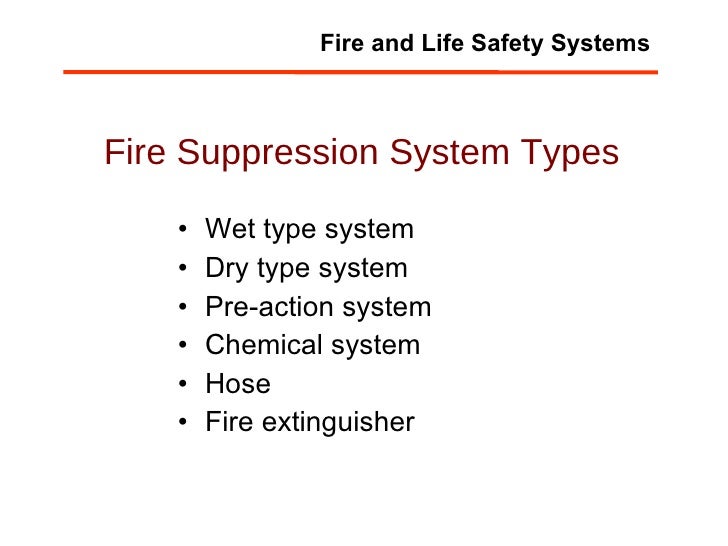 Fire and Life Safety Systems

Fire Suppression System Types

• Wet type system
• Dry type system
• Pre-action system
• Chemical system
• Hose
• Fire extinguisher